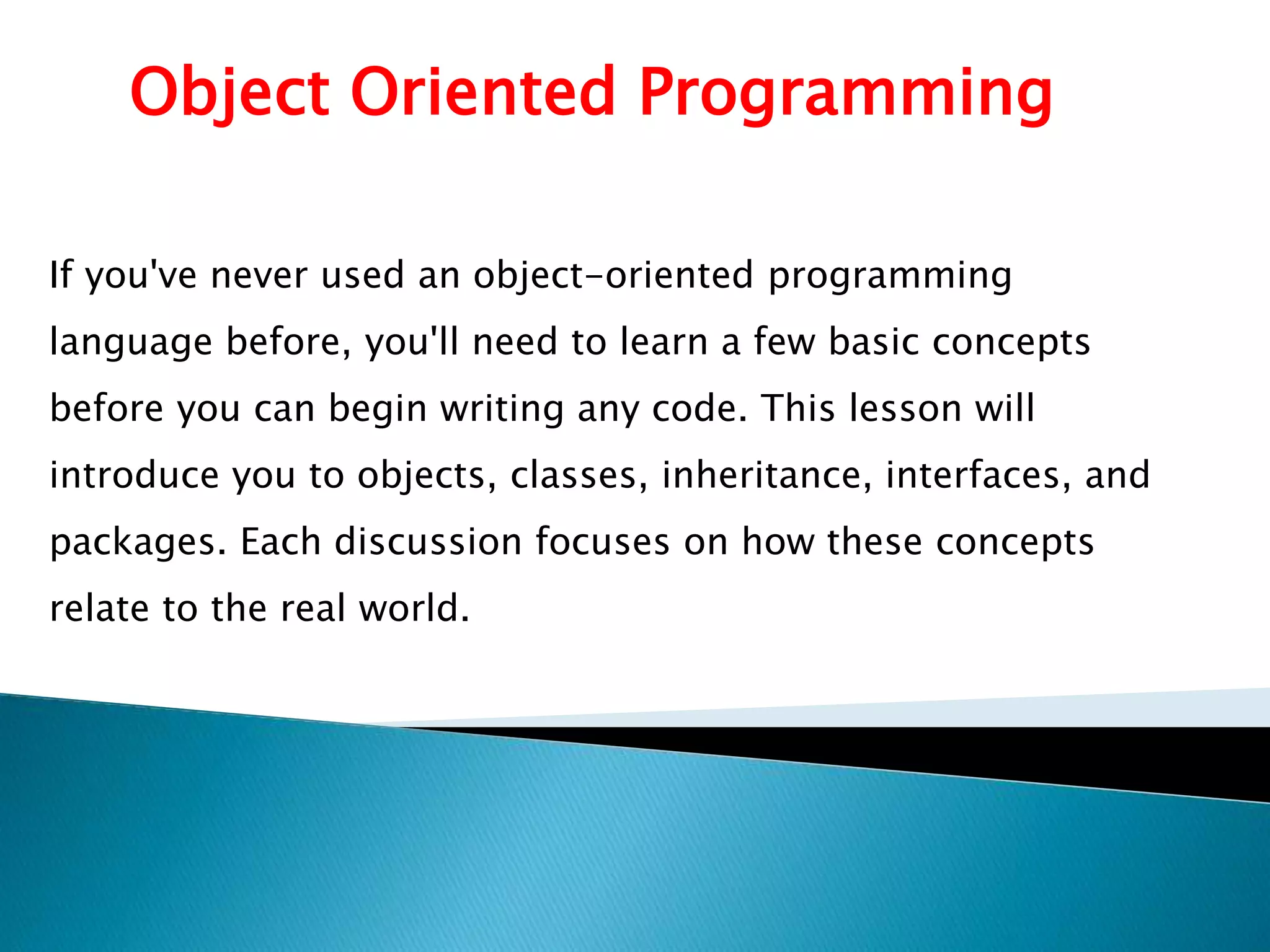 Object Oriented Programming

If you've never used an object-oriented programming language before, you'll need to learn a few basic concepts before you can begin writing any code. This lesson will introduce you to objects, classes, inheritance, interfaces, and packages. Each discussion focuses on how these concepts relate to the real world.